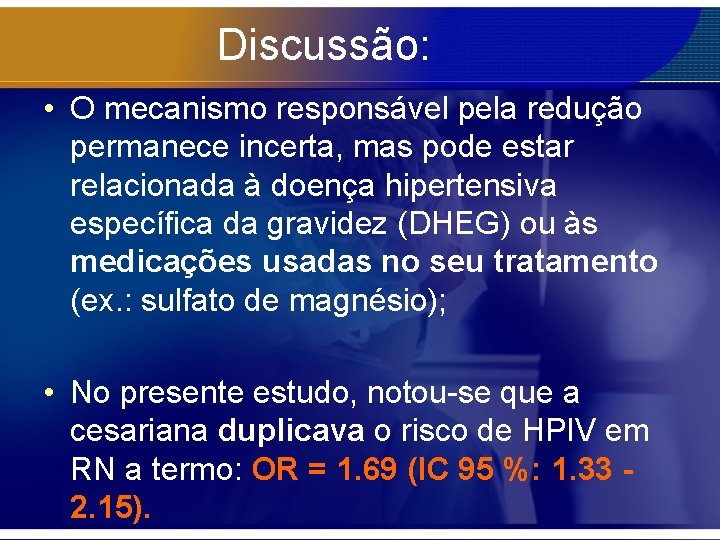 Discussão:

• O mecanismo responsável pela redução permanece incerta, mas pode estar relacionada à doença hipertensiva específica da gravidez (DHEG) ou às medicações usadas no seu tratamento (ex.: sulfato de magnésio);

• No presente estudo, notou-se que a cesariana duplicava o risco de HPIV em RN a termo: OR = 1.69 (IC 95 %: 1.33 - 2.15).